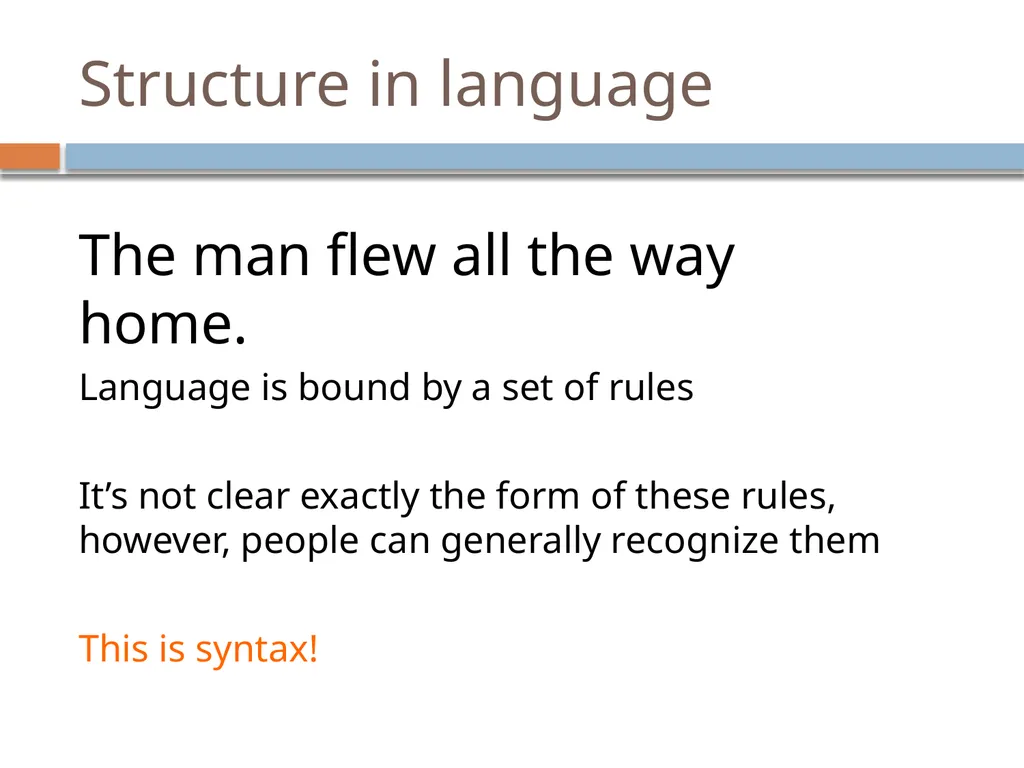 Structure in language

The man flew all the way home.

Language is bound by a set of rules

It’s not clear exactly the form of these rules, however, people can generally recognize them

This is syntax!